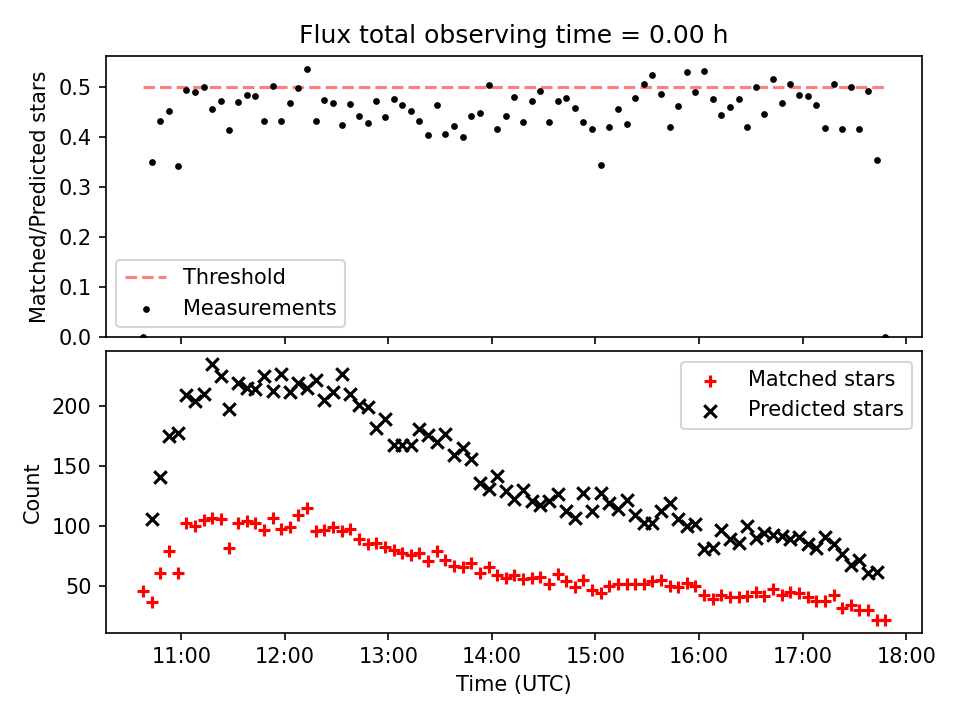 Flux total observing time = 0.00 h

Matched/Predicted stars

0.5
0.4
0.3
0.2
0.1
0.0

Threshold
Measurements

Count

200
150
100
50

Matched stars
Predicted stars

11:00
12:00
13:00
14:00
15:00
16:00
17:00
18:00

Time (UTC)